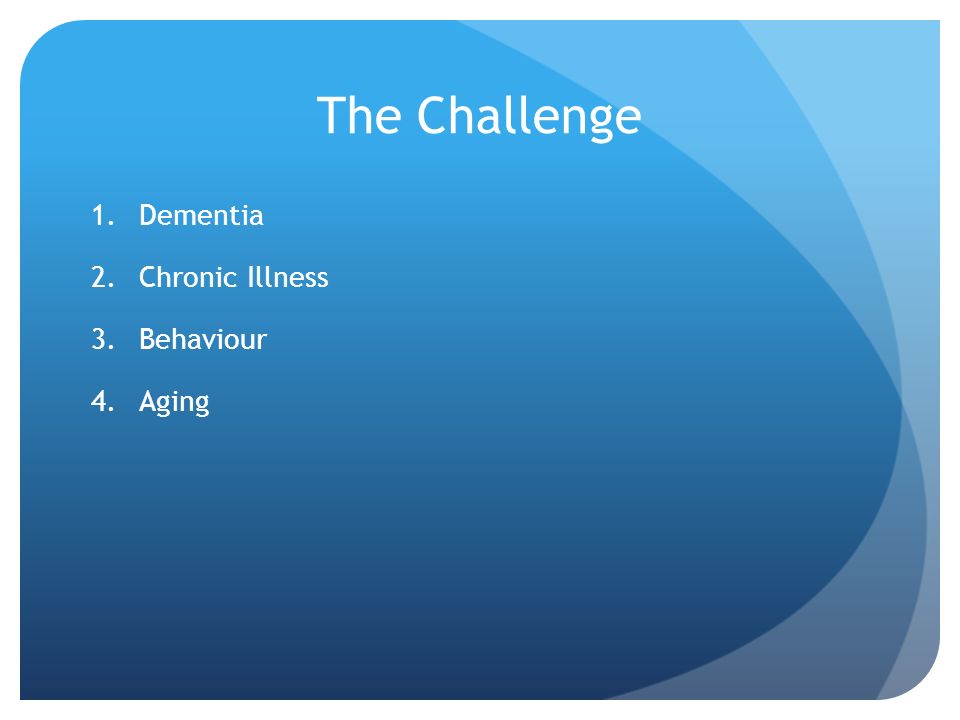 The Challenge

1. Dementia
2. Chronic Illness
3. Behaviour
4. Aging